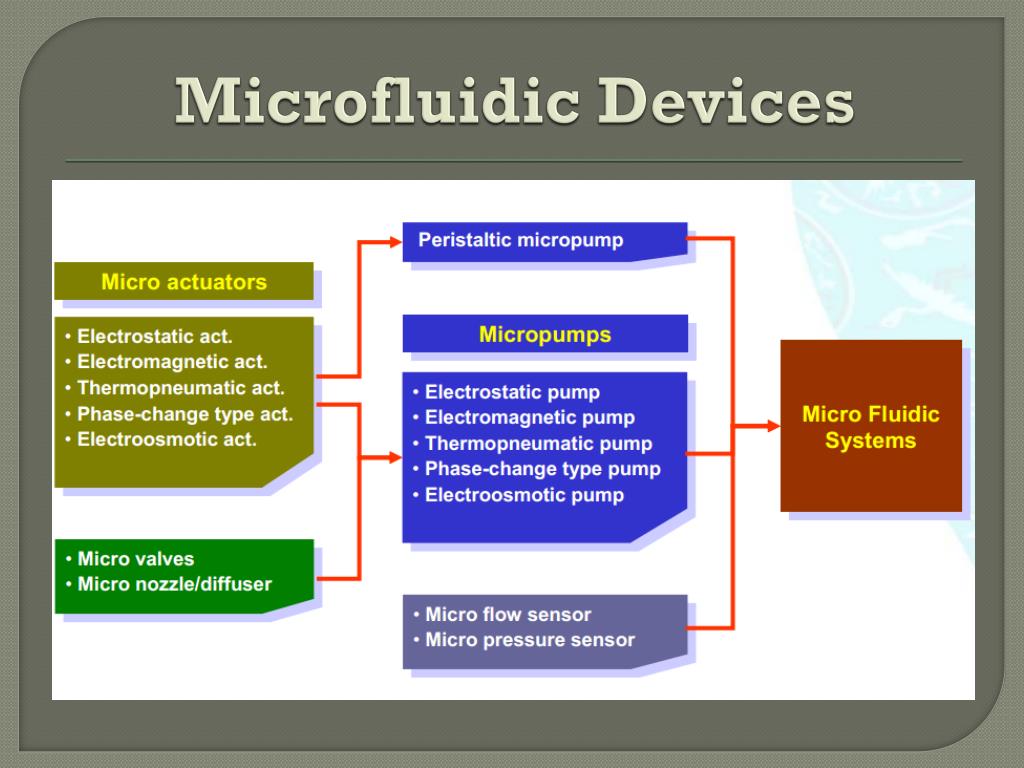 Microfluidic Devices

Micro actuators

• Electrostatic act.
• Electromagnetic act.
• Thermopneumatic act.
• Phase-change type act.
• Electroosmotic act.

• Micro valves
• Micro nozzle/diffuser

Peristaltic micropump

Micropumps

• Electrostatic pump
• Electromagnetic pump
• Thermopneumatic pump
• Phase-change type pump
• Electroosmotic pump

• Micro flow sensor
• Micro pressure sensor

Micro Fluidic Systems